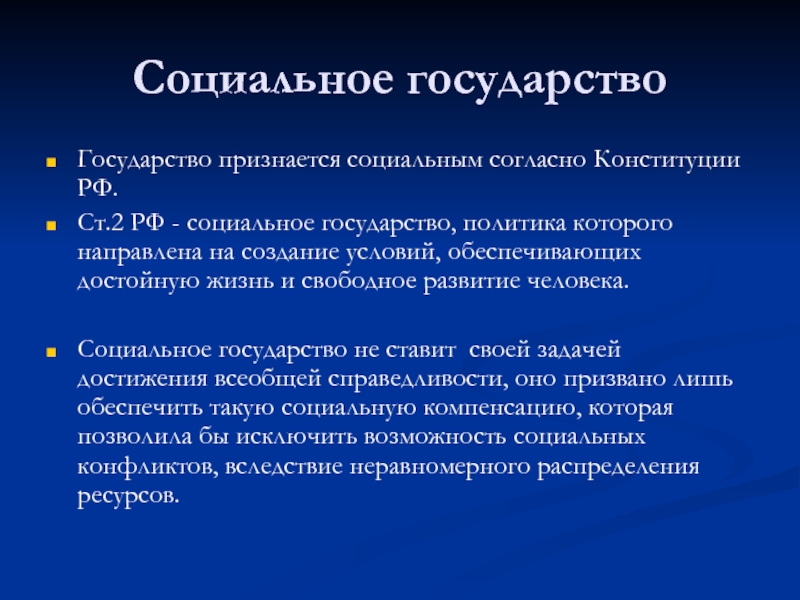 Социальное государство

Государство признается социальным согласно Конституции РФ.

Ст.2 РФ - социальное государство, политика которого направлена на создание условий, обеспечивающих достойную жизнь и свободное развитие человека.

Социальное государство не ставит своей задачей достижения всеобщей справедливости, оно призвано лишь обеспечить такую социальную компенсацию, которая позволила бы исключить возможность социальных конфликтов, вследствие неравномерного распределения ресурсов.